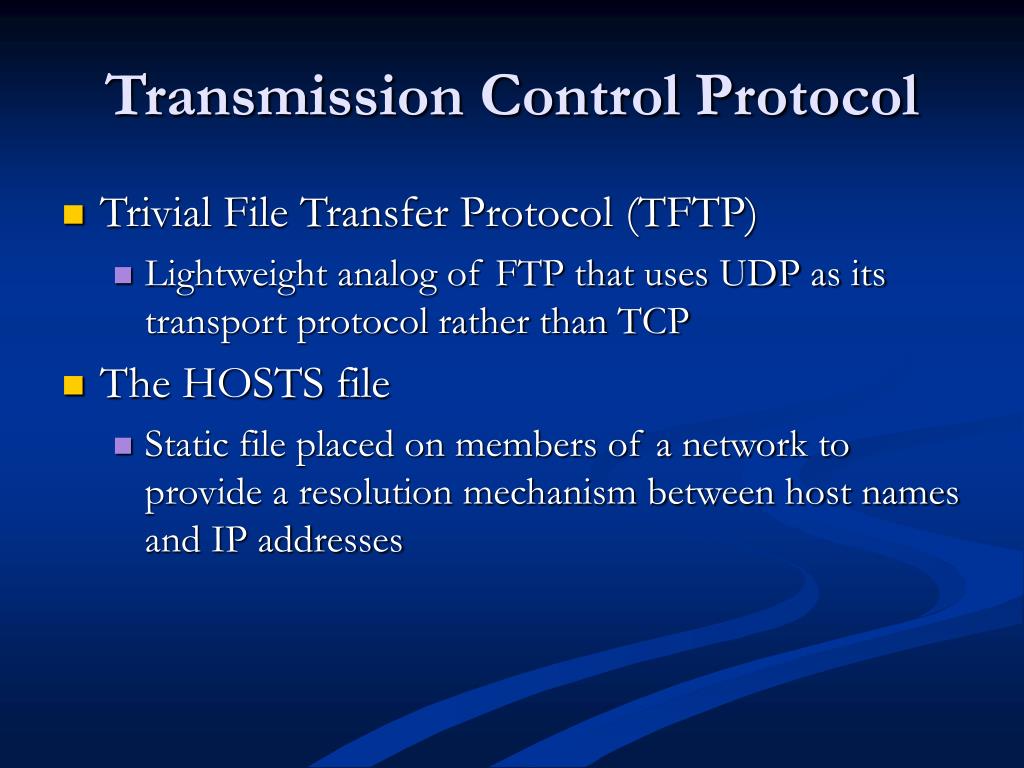 Transmission Control Protocol

Trivial File Transfer Protocol (TFTP)

Lightweight analog of FTP that uses UDP as its transport protocol rather than TCP

The HOSTS file

Static file placed on members of a network to provide a resolution mechanism between host names and IP addresses